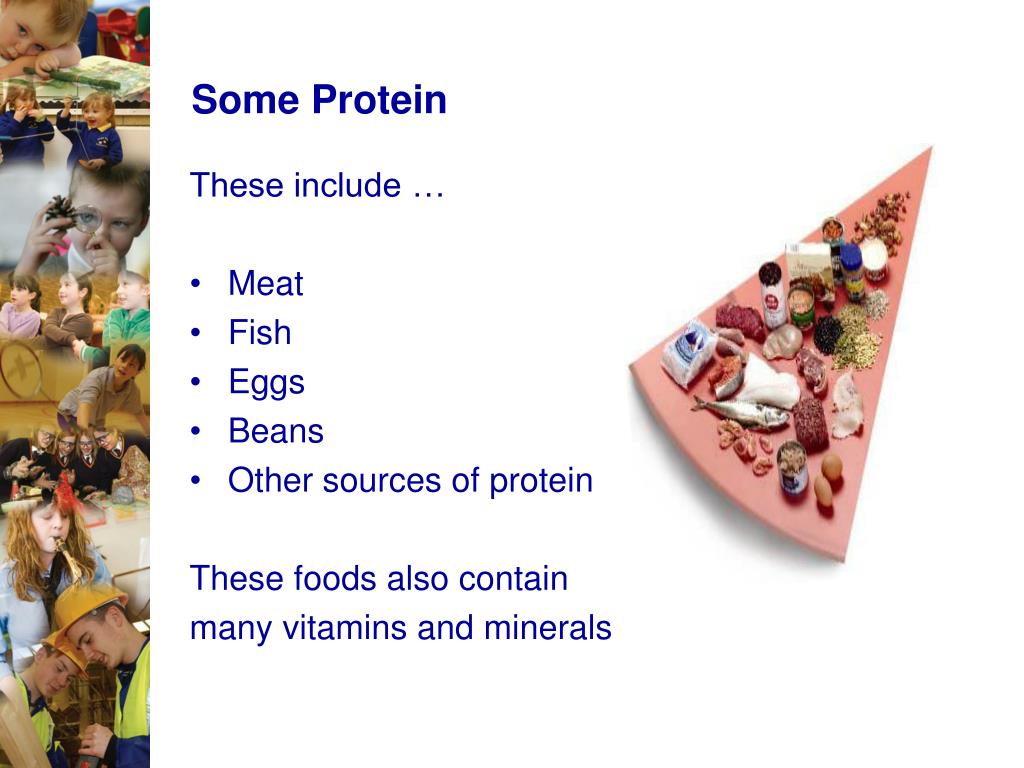 Some Protein

These include …

• Meat
• Fish
• Eggs
• Beans
• Other sources of protein

These foods also contain many vitamins and minerals